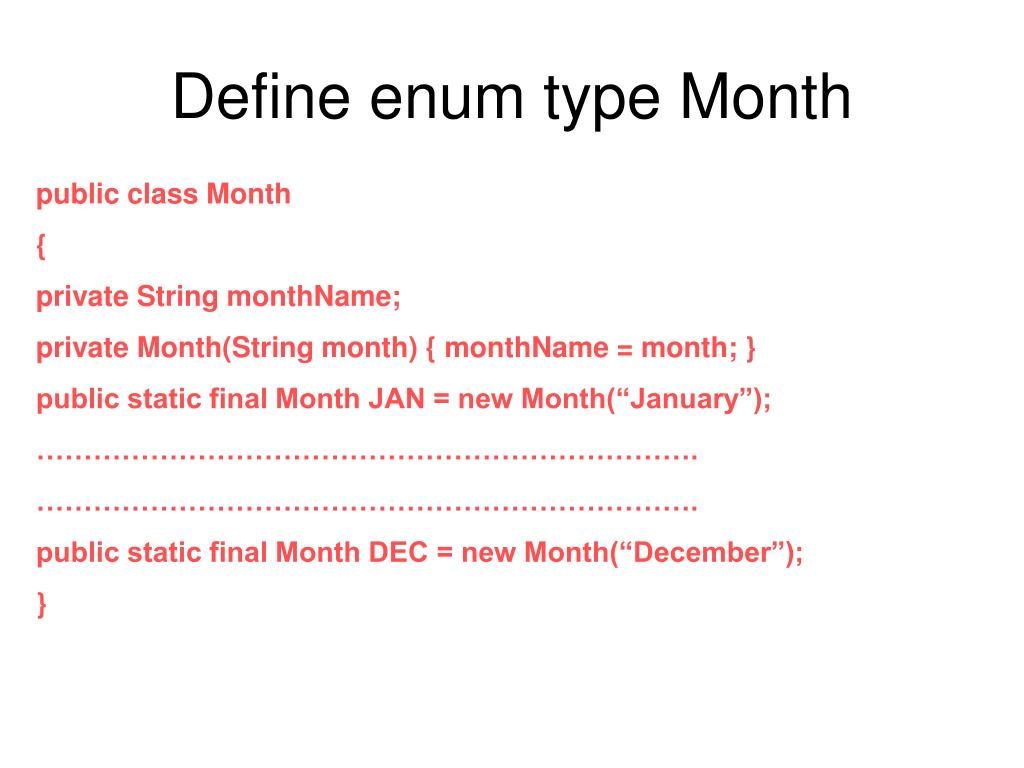 Define enum type Month

public class Month

{

private String monthName;

private Month(String month) { monthName = month; }

public static final Month JAN = new Month(“January”);

…………………………………………………………….

…………………………………………………………….

public static final Month DEC = new Month(“December”);

}